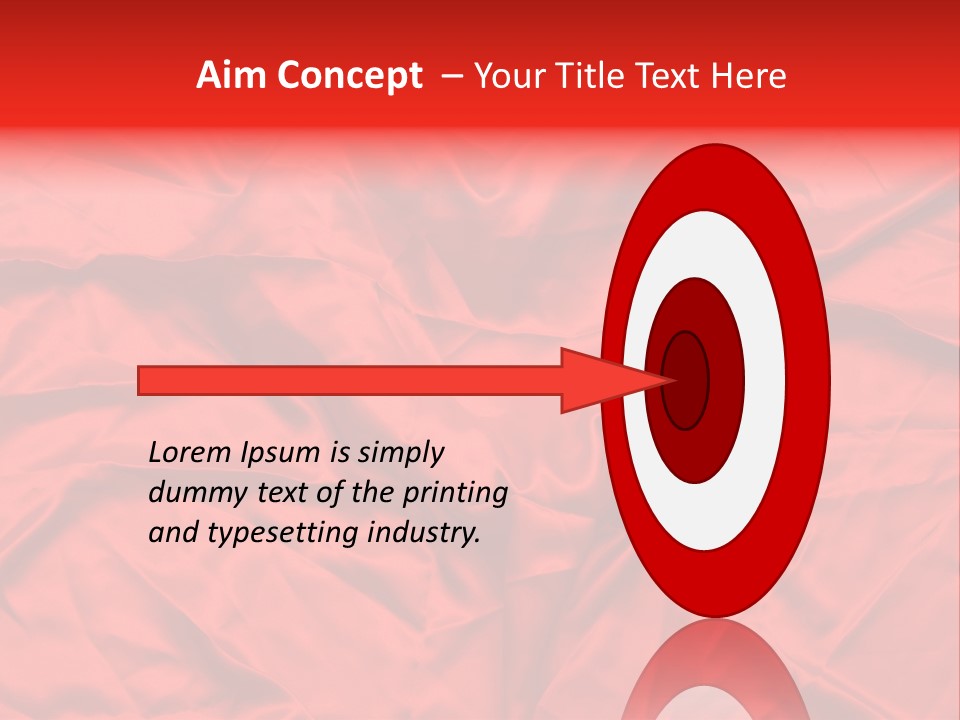 Aim Concept – Your Title Text Here

Lorem Ipsum is simply dummy text of the printing and typesetting industry.